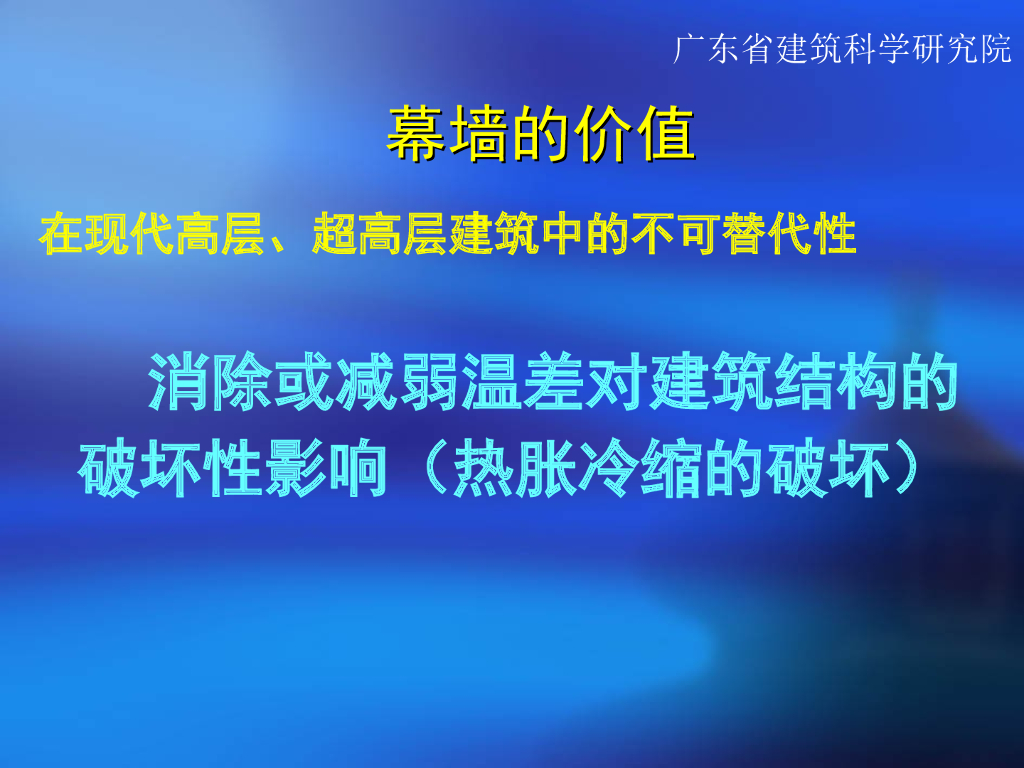 广东省建筑科学研究院

幕墙的价值

在现代高层、超高层建筑中的不可替代性

消除或减弱温差对建筑结构的破坏性影响（热胀冷缩的破坏）